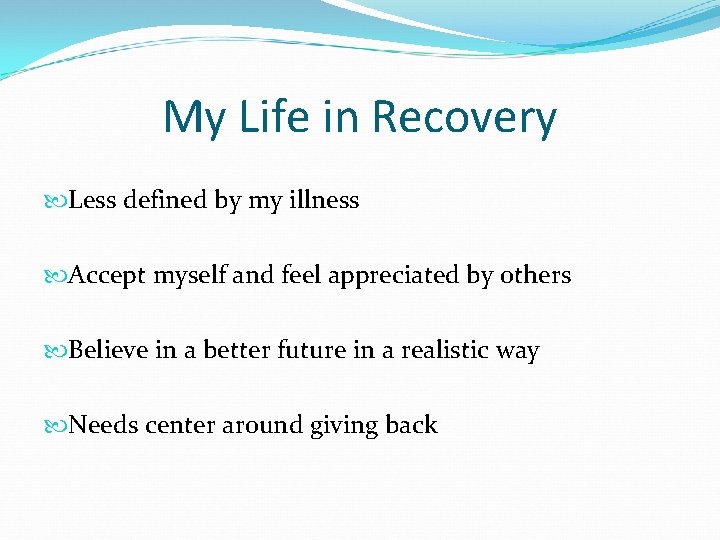 My Life in Recovery

Less defined by my illness

Accept myself and feel appreciated by others

Believe in a better future in a realistic way

Needs center around giving back